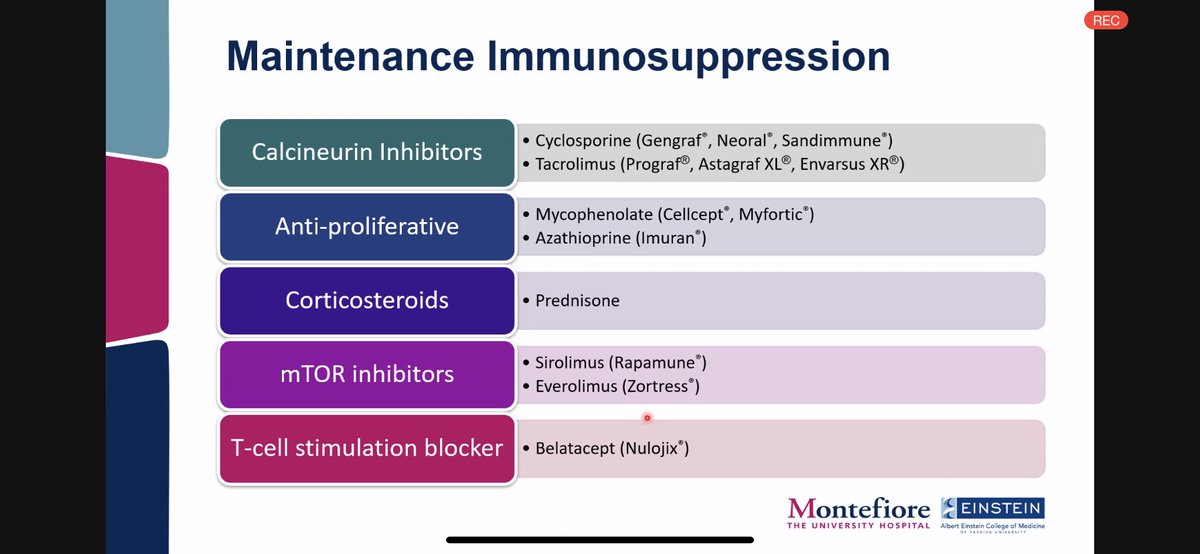 REC

Maintenance Immunosuppression

Calcineurin Inhibitors
• Cyclosporine (Gengraf®, Neoral®, Sandimmune®)
• Tacrolimus (Prograf®, Astagraf XL®, Envarsus XR®)

Anti-proliferative
• Mycophenolate (Cellcept®, Myfortic®)
• Azathioprine (Imuran®)

Corticosteroids
• Prednisone

mTOR inhibitors
• Sirolimus (Rapamune®)
• Everolimus (Zortress®)

T-cell stimulation blocker
• Belatacept (Nulojix®)

Montefiore
THE UNIVERSITY HOSPITAL

EINSTEIN
Albert Einstein College of Medicine
OF YESHIVA UNIVERSITY